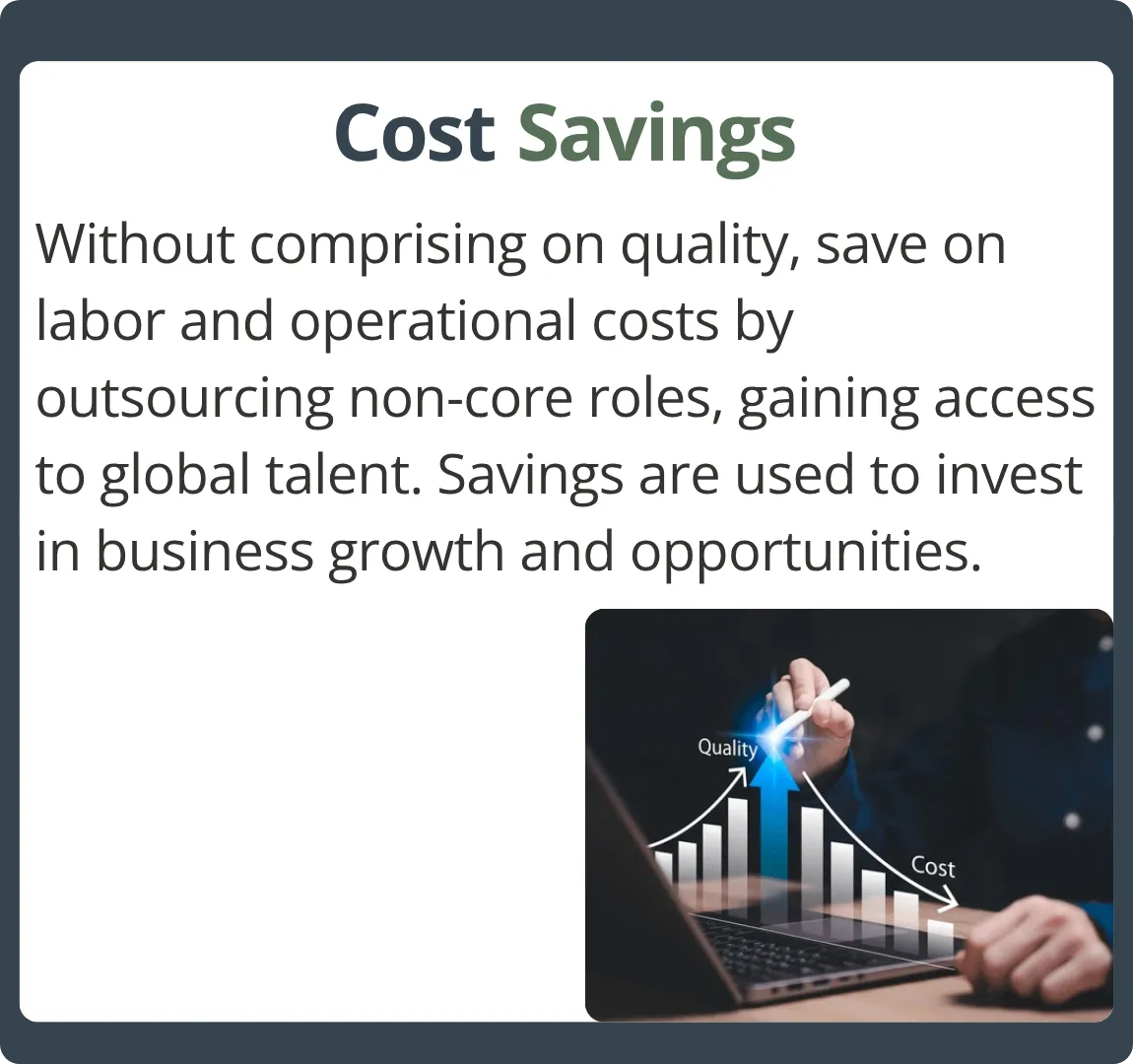 Cost Savings

Without comprising on quality, save on labor and operational costs by outsourcing non-core roles, gaining access to global talent. Savings are used to invest in business growth and opportunities.

Quality

Cost